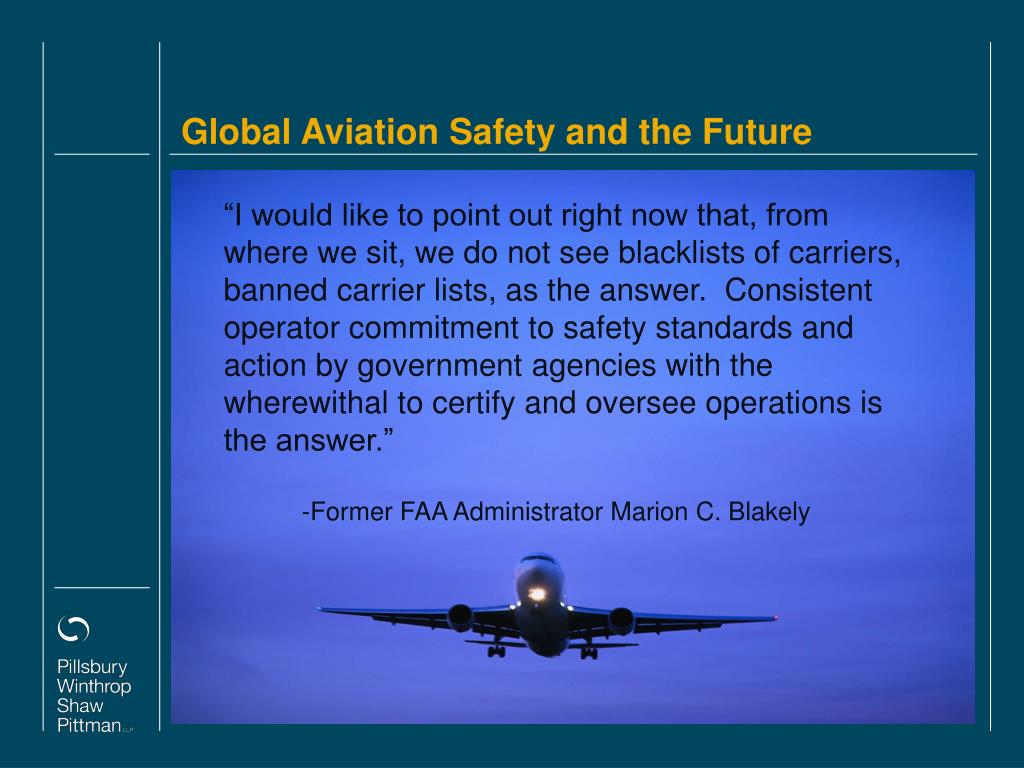 Global Aviation Safety and the Future

“I would like to point out right now that, from where we sit, we do not see blacklists of carriers, banned carrier lists, as the answer. Consistent operator commitment to safety standards and action by government agencies with the wherewithal to certify and oversee operations is the answer.”

-Former FAA Administrator Marion C. Blakely

Pillsbury Winthrop Shaw Pittman LLP